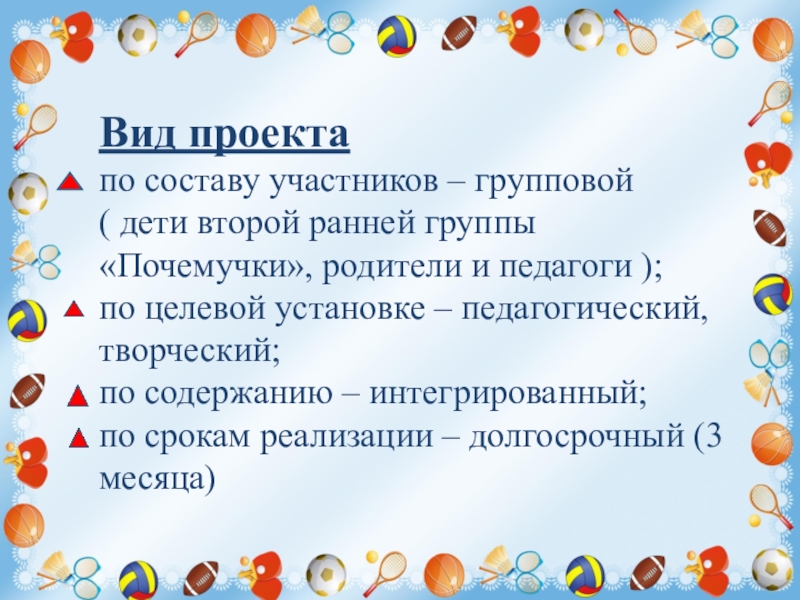 Вид проекта

по составу участников – групповой ( дети второй ранней группы «Почемучки», родители и педагоги );

по целевой установке – педагогический, творческий;

по содержанию – интегрированный;

по срокам реализации – долгосрочный (3 месяца)